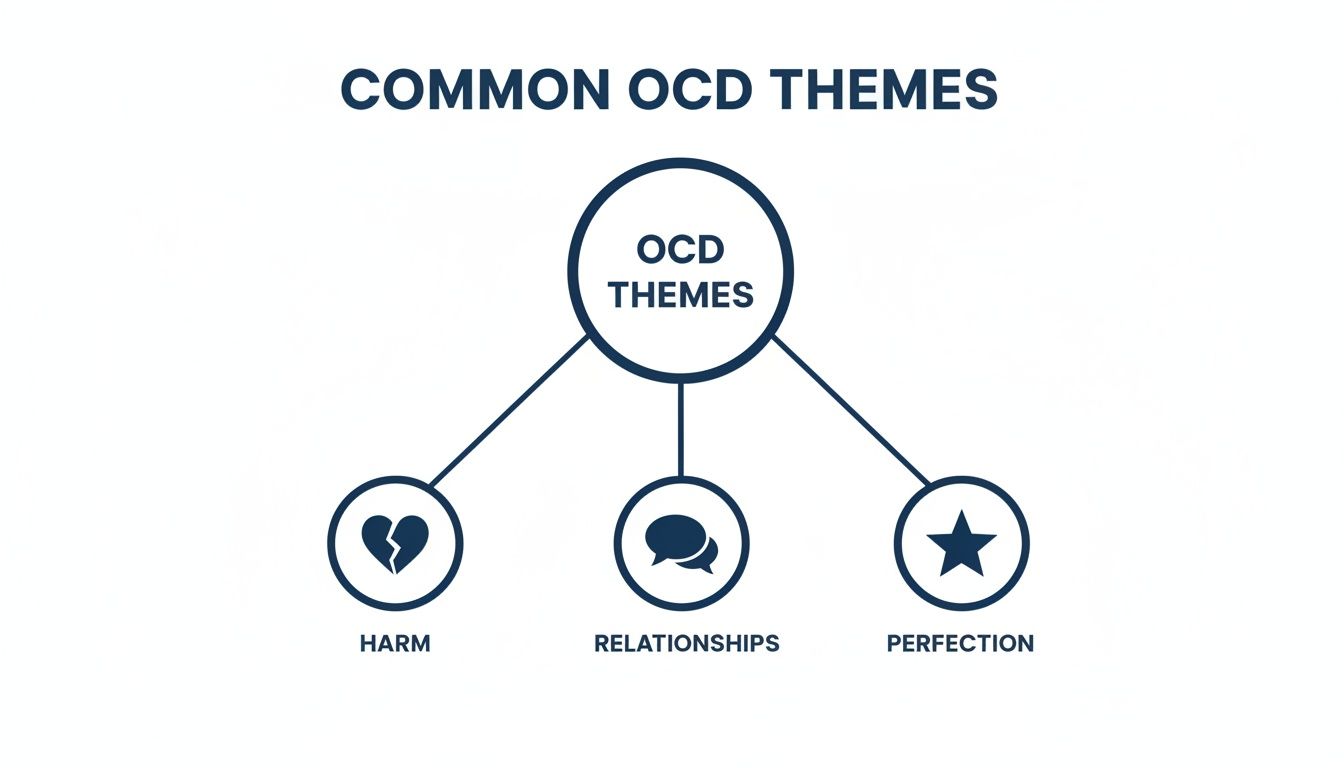 COMMON OCD THEMES

OCD THEMES

HARM

RELATIONSHIPS

PERFECTION